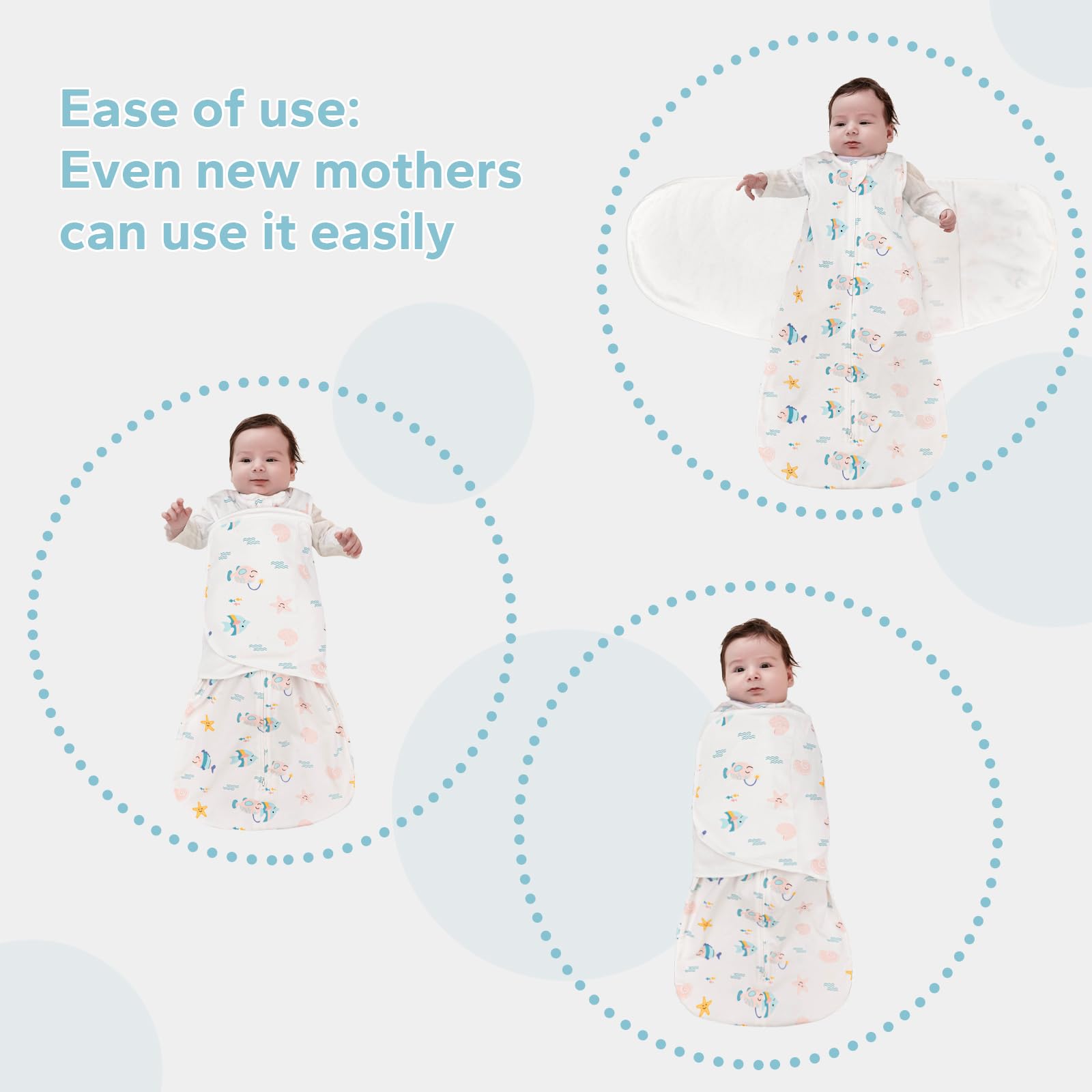 Ease of use:
Even new mothers can use it easily